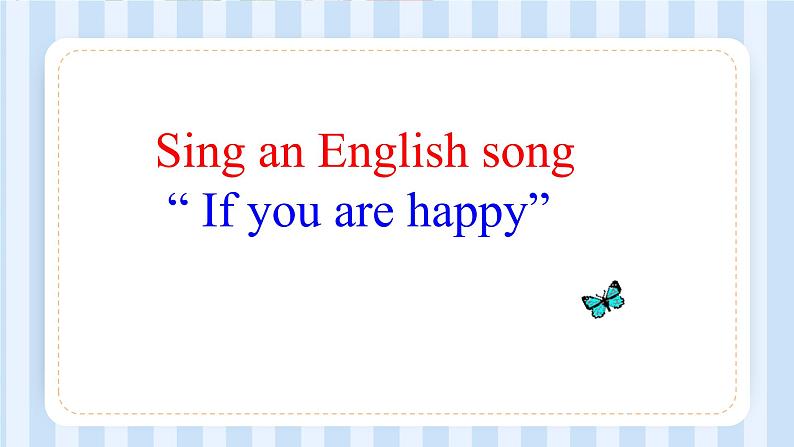 Sing an English song
“ If you are happy”